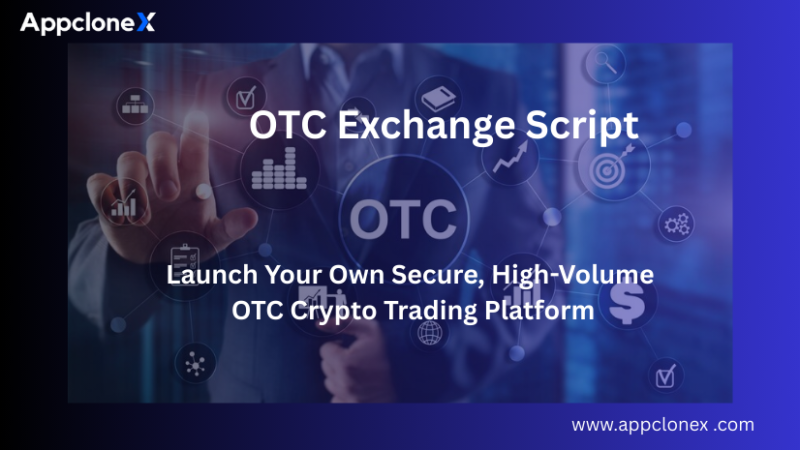 AppcloneX

OTC Exchange Script

OTC

Launch Your Own Secure, High-Volume OTC Crypto Trading Platform

www.appclonex .com